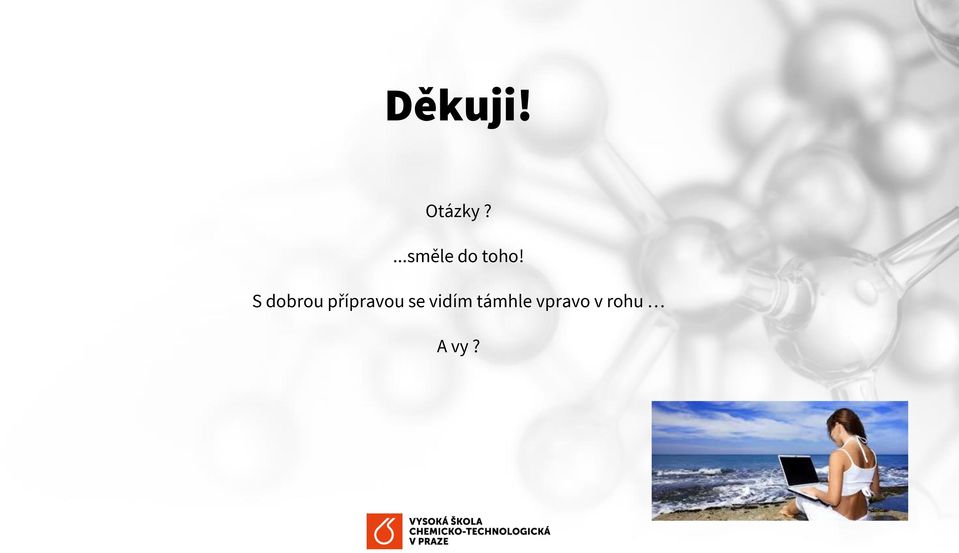 Děkuji!

Otázky ?

...směle do toho!

S dobrou přípravou se vidím támhle vpravo v rohu …

A vy ?

VYSOKÁ ŠKOLA CHEMICKO-TECHNOLOGICKÁ V PRAZE